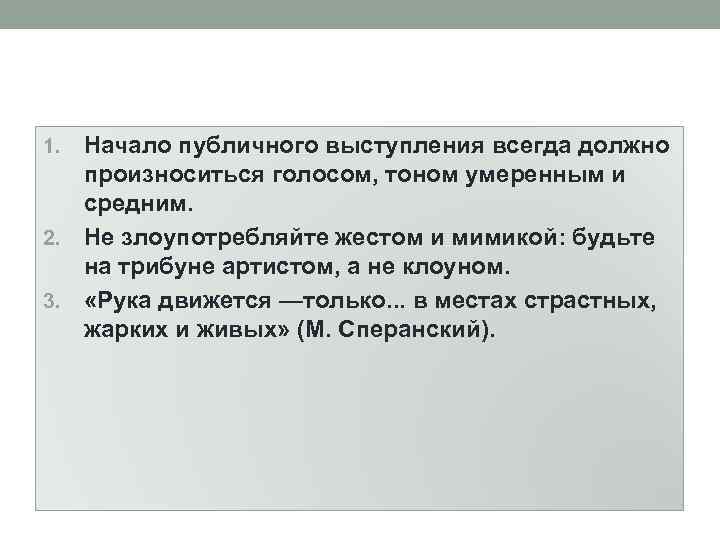 1. Начало публичного выступления всегда должно произноситься голосом, тоном умеренным и средним.
2. Не злоупотребляйте жестом и мимикой: будьте на трибуне артистом, а не клоуном.
3. «Рука движется —только... в местах страстных, жарких и живых» (М. Сперанский).